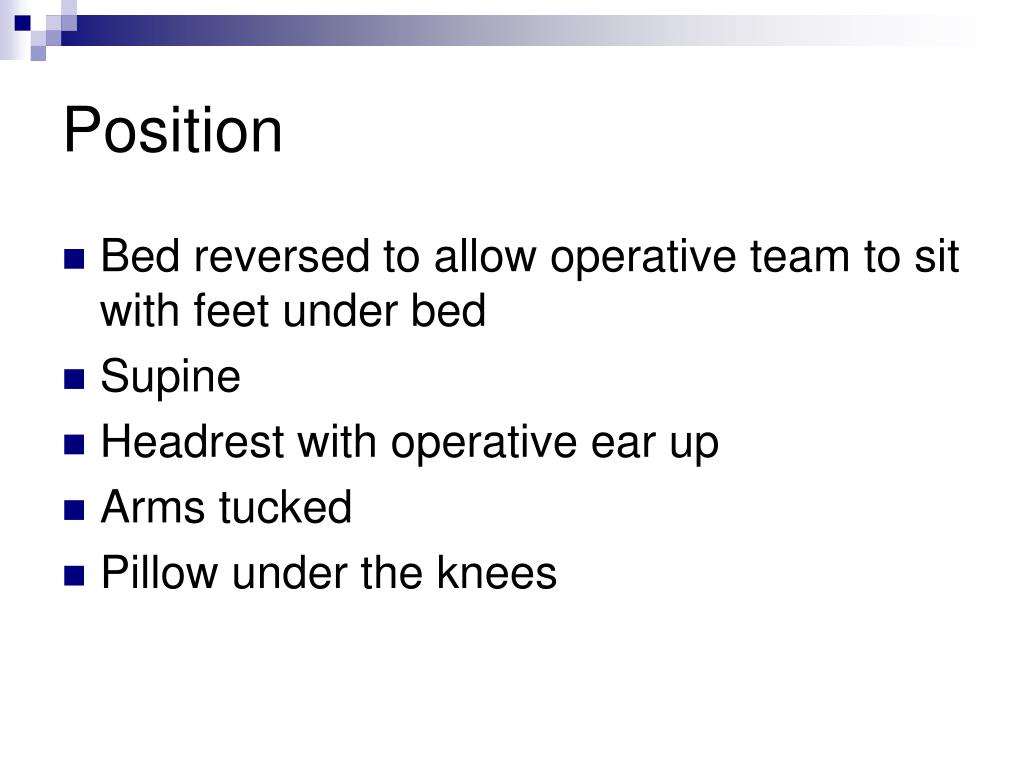 Position

- Bed reversed to allow operative team to sit with feet under bed
- Supine
- Headrest with operative ear up
- Arms tucked
- Pillow under the knees